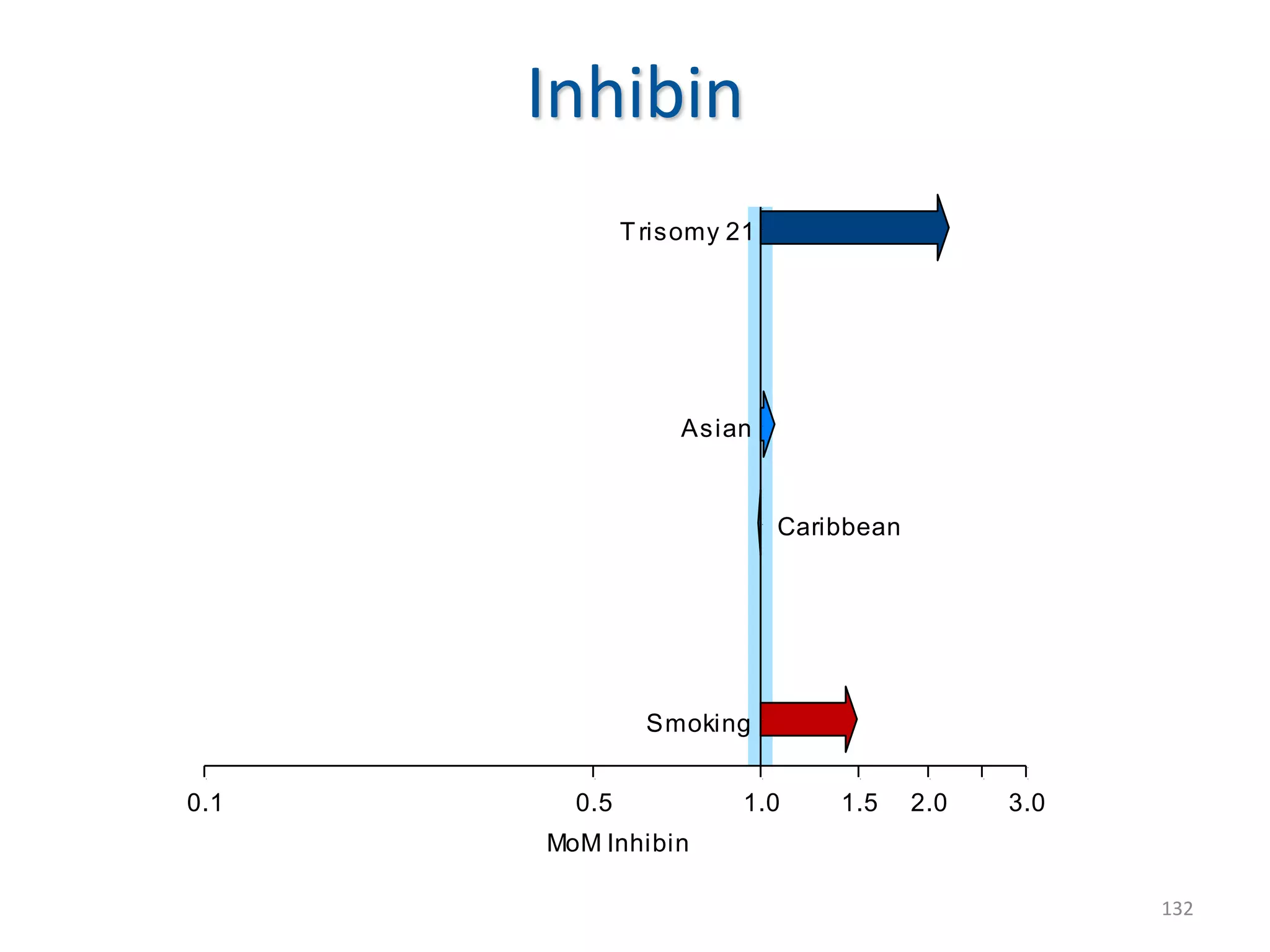 Inhibin

Trisomy 21

Asian

Caribbean

Smoking

0.1 0.5 1.0 1.5 2.0 3.0

MoM Inhibin

132